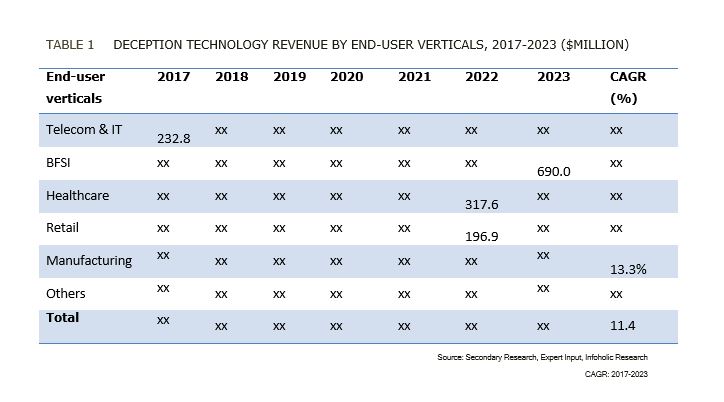 TABLE 1 DECEPTION TECHNOLOGY REVENUE BY END-USER VERTICALS, 2017-2023 ($MILLION)

| End-user verticals | 2017 | 2018 | 2019 | 2020 | 2021 | 2022 | 2023 | CAGR (%) |
|---|---|---|---|---|---|---|---|---|
| Telecom & IT | 232.8 | xx | xx | xx | xx | xx | xx | xx |
| BFSI | xx | xx | xx | xx | xx | xx | 690.0 | xx |
| Healthcare | xx | xx | xx | xx | xx | 317.6 | xx | xx |
| Retail | xx | xx | xx | xx | xx | 196.9 | xx | xx |
| Manufacturing | xx | xx | xx | xx | xx | xx | xx | 13.3% |
| Others | xx | xx | xx | xx | xx | xx | xx | xx |
| **Total** | xx | xx | xx | xx | xx | xx | xx | 11.4 |

Source: Secondary Research, Expert Input, Infoholic Research

CAGR: 2017-2023